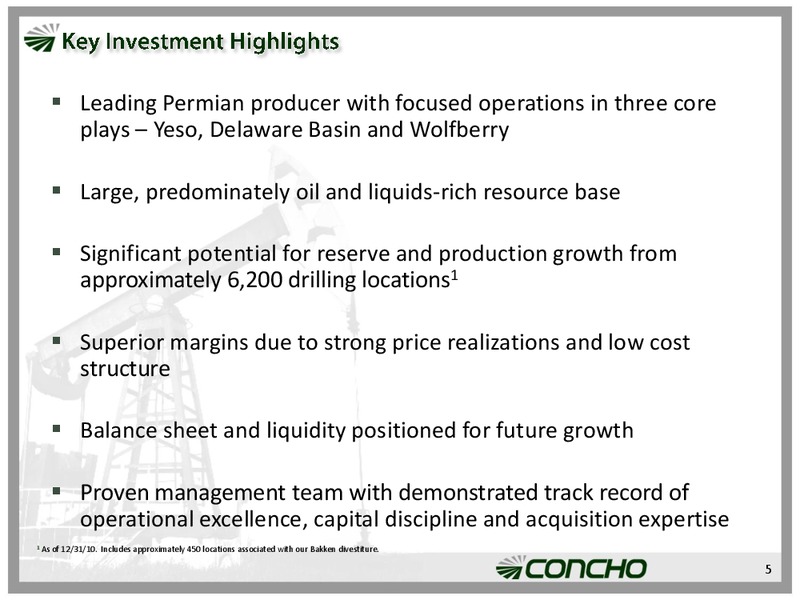 Key Investment Highlights

▪ Leading Permian producer with focused operations in three core plays – Yeso, Delaware Basin and Wolfberry

▪ Large, predominately oil and liquids-rich resource base

▪ Significant potential for reserve and production growth from approximately 6,200 drilling locations$^1$

▪ Superior margins due to strong price realizations and low cost structure

▪ Balance sheet and liquidity positioned for future growth

▪ Proven management team with demonstrated track record of operational excellence, capital discipline and acquisition expertise

$^1$ As of 12/31/10. Includes approximately 450 locations associated with our Bakken divestiture.

CONCHO

5